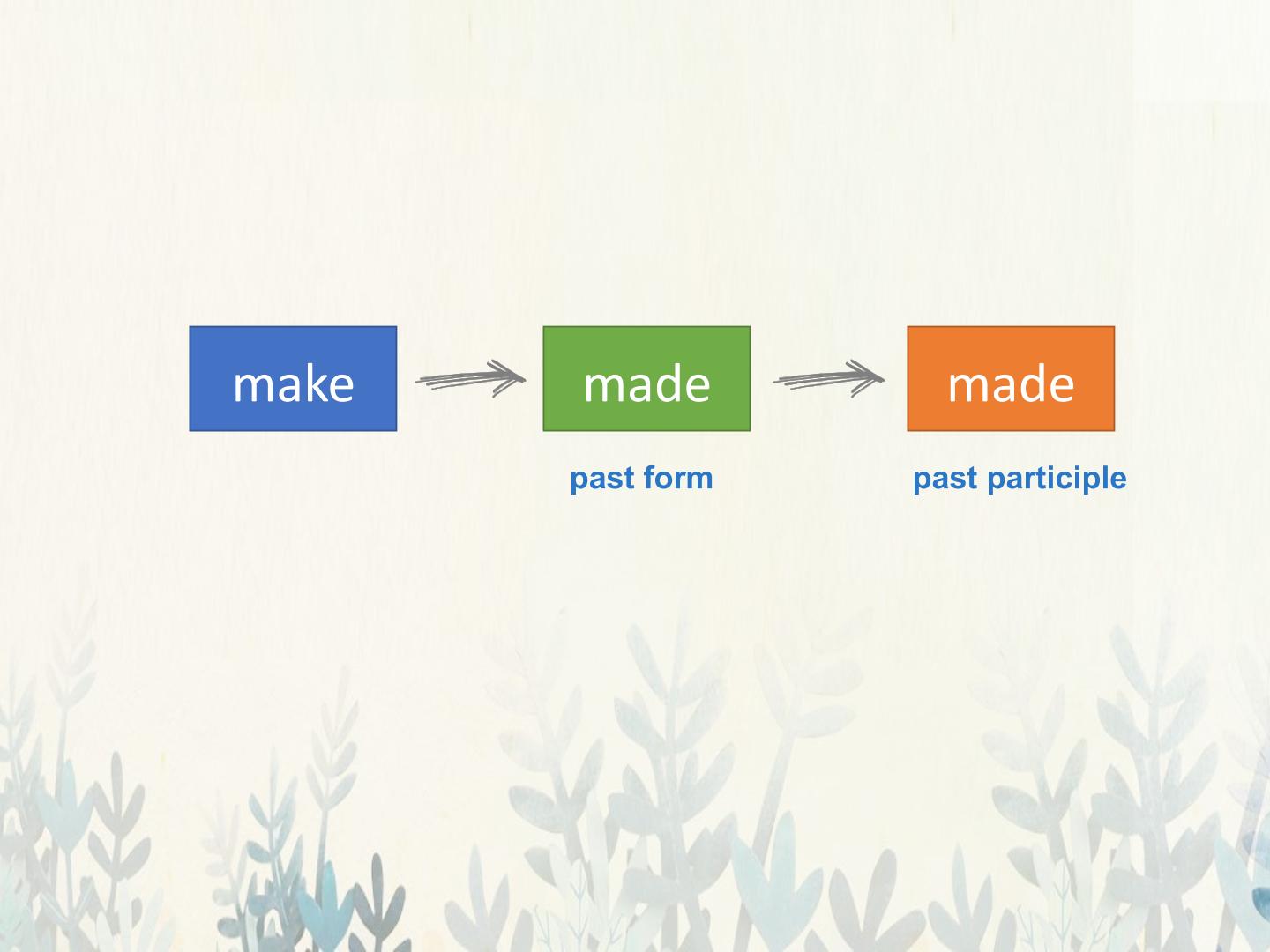 make

made
past form

made
past participle